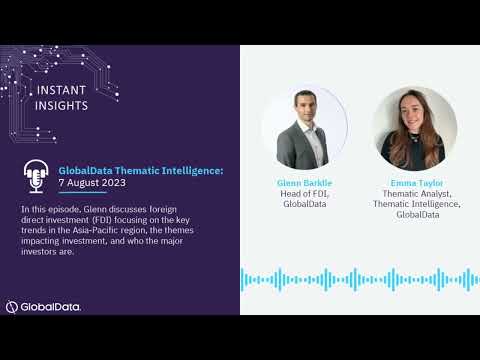 INSTANT INSIGHTS

GlobalData Thematic Intelligence:
7 August 2023

In this episode, Glenn discusses foreign direct investment (FDI) focusing on the key trends in the Asia-Pacific region, the themes impacting investment, and who the major investors are.

GlobalData.

Glenn Barklie
Head of FDI,
GlobalData

Emma Taylor
Thematic Analyst,
Thematic Intelligence,
GlobalData